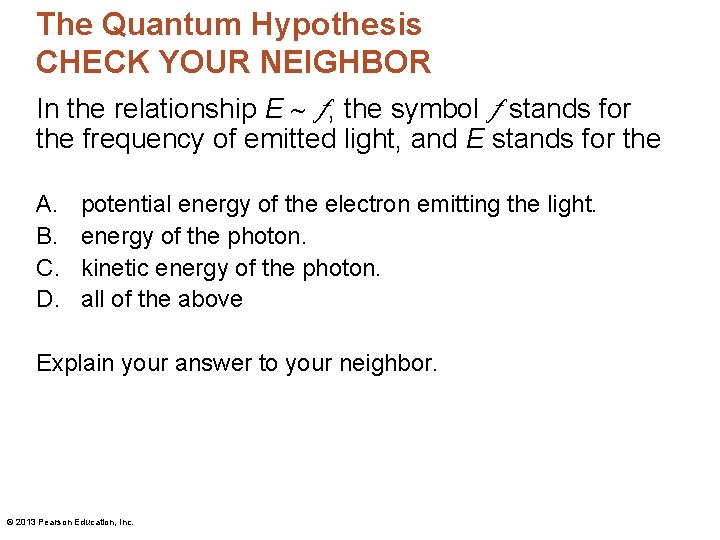 The Quantum Hypothesis
CHECK YOUR NEIGHBOR

In the relationship $E \sim f$, the symbol $f$ stands for the frequency of emitted light, and $E$ stands for the

A. potential energy of the electron emitting the light.
B. energy of the photon.
C. kinetic energy of the photon.
D. all of the above

Explain your answer to your neighbor.

© 2013 Pearson Education, Inc.